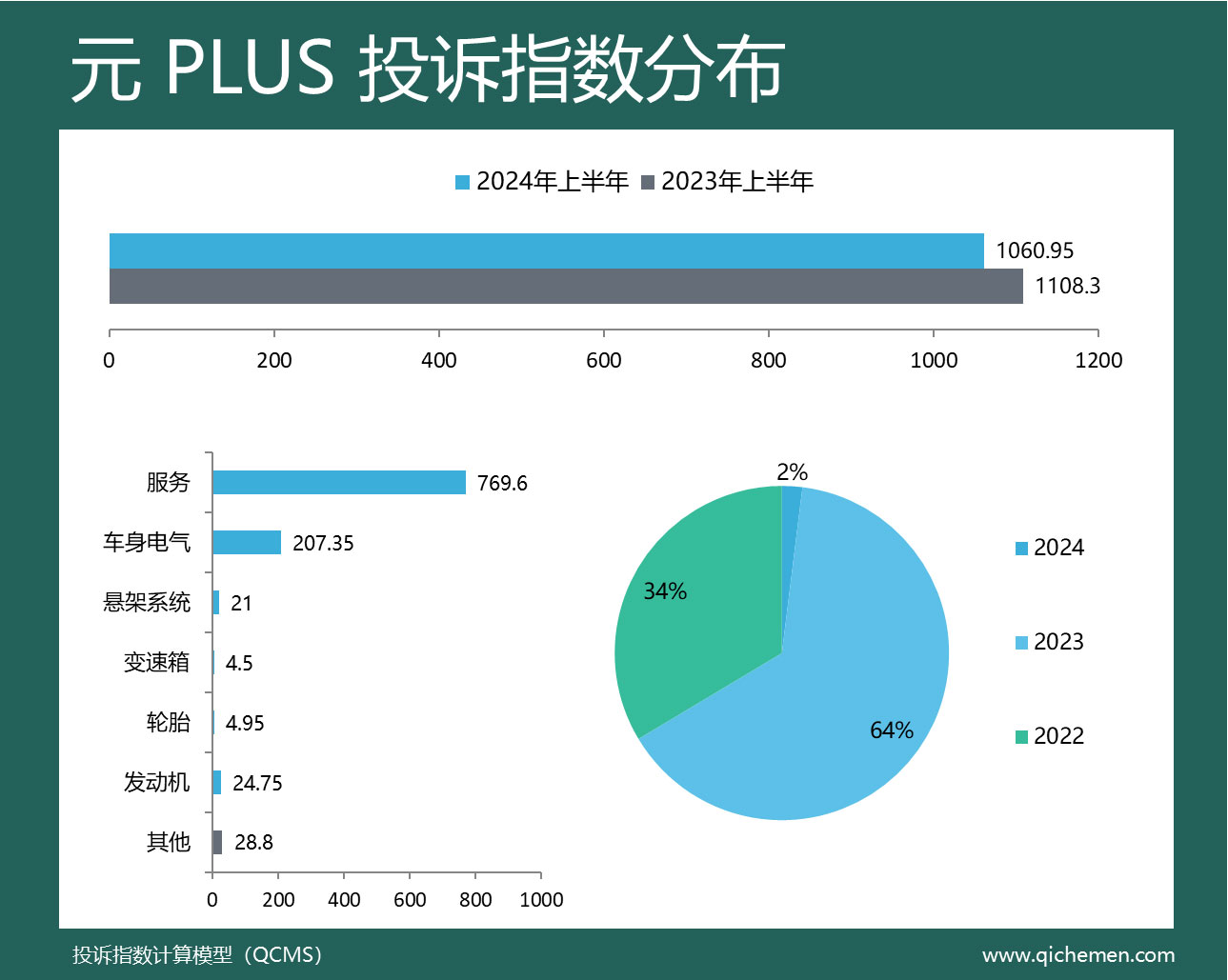 元 PLUS 投诉指数分布

2024年上半年 2023年上半年

1060.95
1108.3

0 200 400 600 800 1000 1200

服务 769.6
车身电气 207.35
悬架系统 21
变速箱 4.5
轮胎 4.95
发动机 24.75
其他 28.8

0 200 400 600 800 1000

2%
34%
64%

2024
2023
2022

投诉指数计算模型（QCMS）

www.qichemen.com